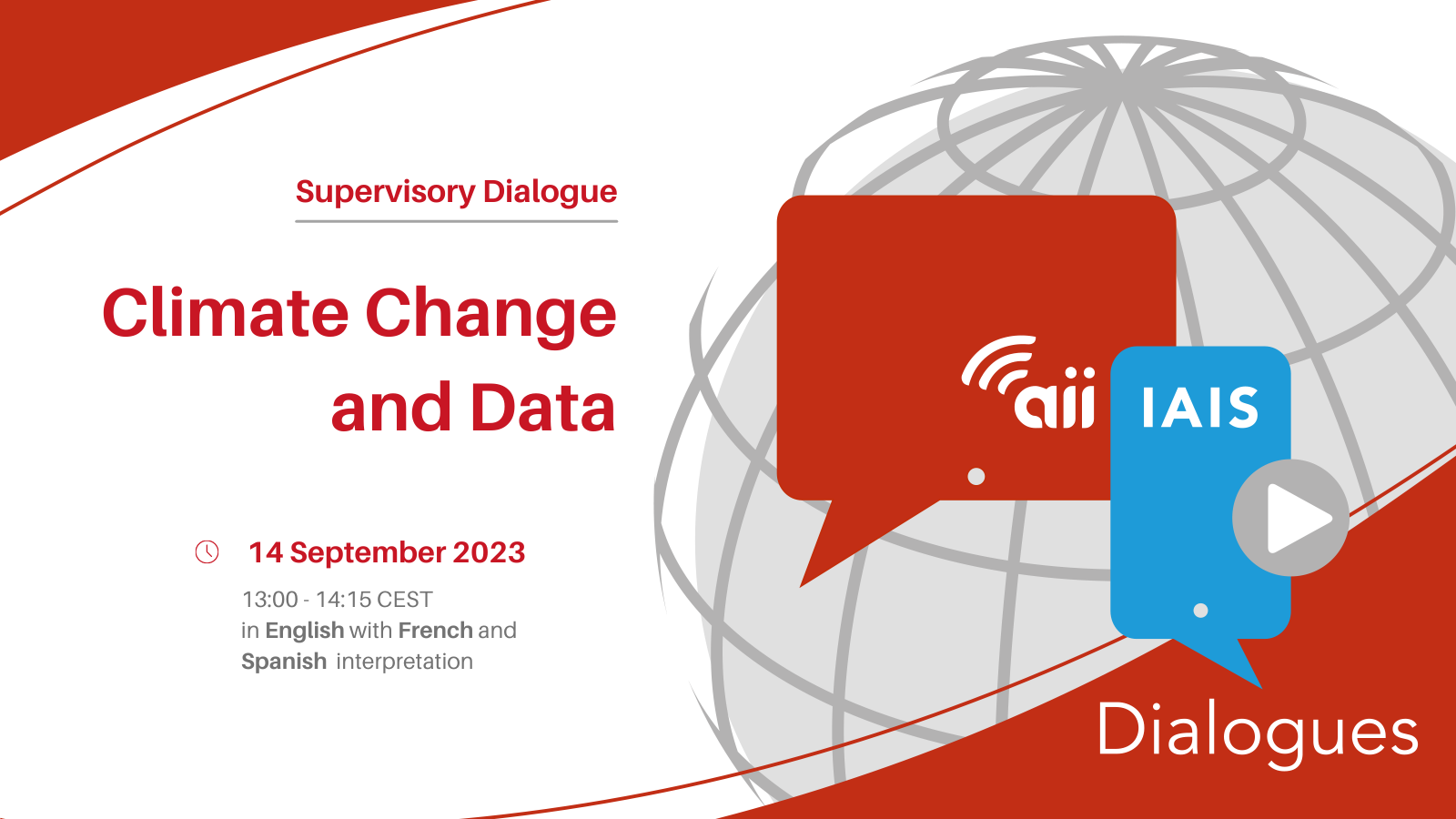 Supervisory Dialogue

Climate Change and Data

14 September 2023

13:00 - 14:15 CEST
in English with French and Spanish interpretation

aii

IAIS

Dialogues